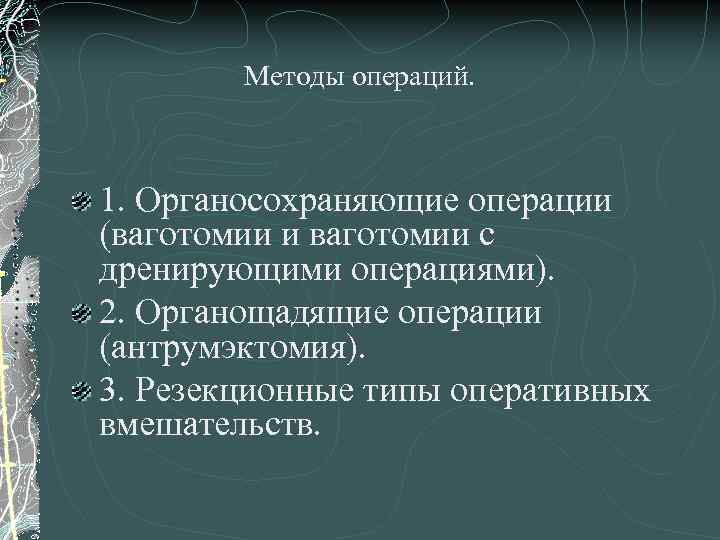 Методы операций.

1. Органосохраняющие операции (ваготомии и ваготомии с дренирующими операциями).

2. Органощадящие операции (антрумэктомия).

3. Резекционные типы оперативных вмешательств.